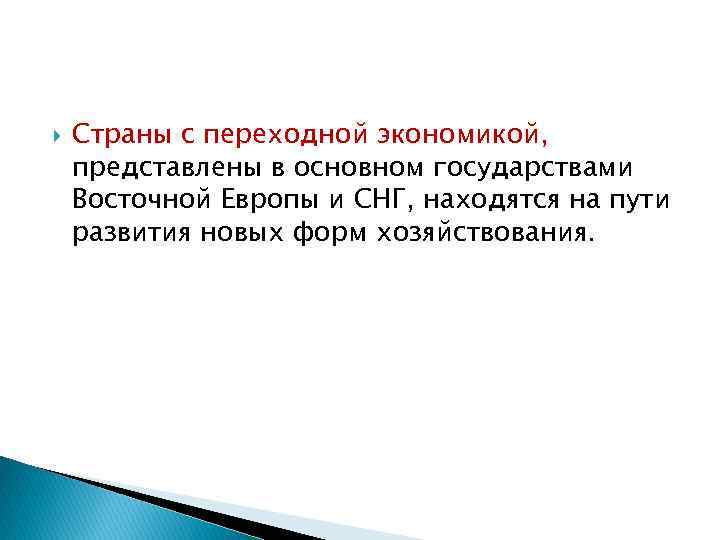 Страны с переходной экономикой, представлены в основном государствами Восточной Европы и СНГ, находятся на пути развития новых форм хозяйствования.